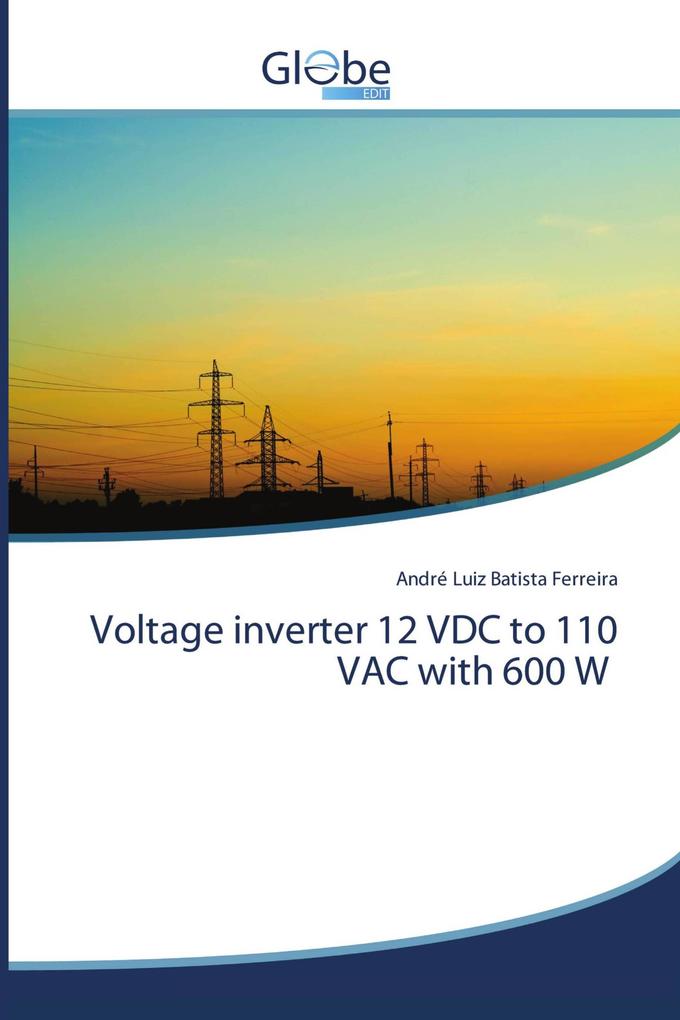 Globe
EDIT

André Luiz Batista Ferreira

Voltage inverter 12 VDC to 110 VAC with 600 W